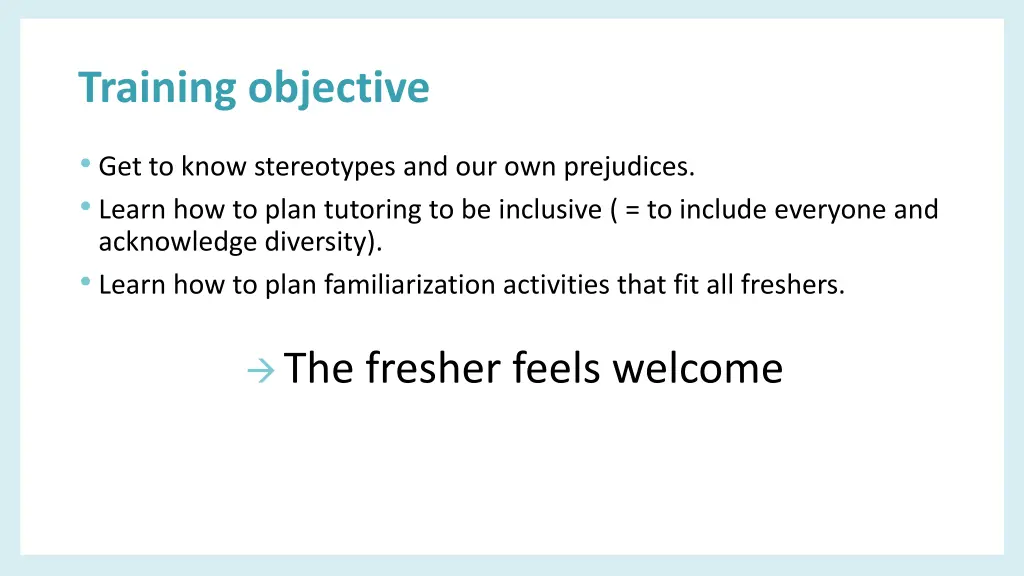 Training objective

• Get to know stereotypes and our own prejudices.
• Learn how to plan tutoring to be inclusive ( = to include everyone and acknowledge diversity).
• Learn how to plan familiarization activities that fit all freshers.

→ The fresher feels welcome